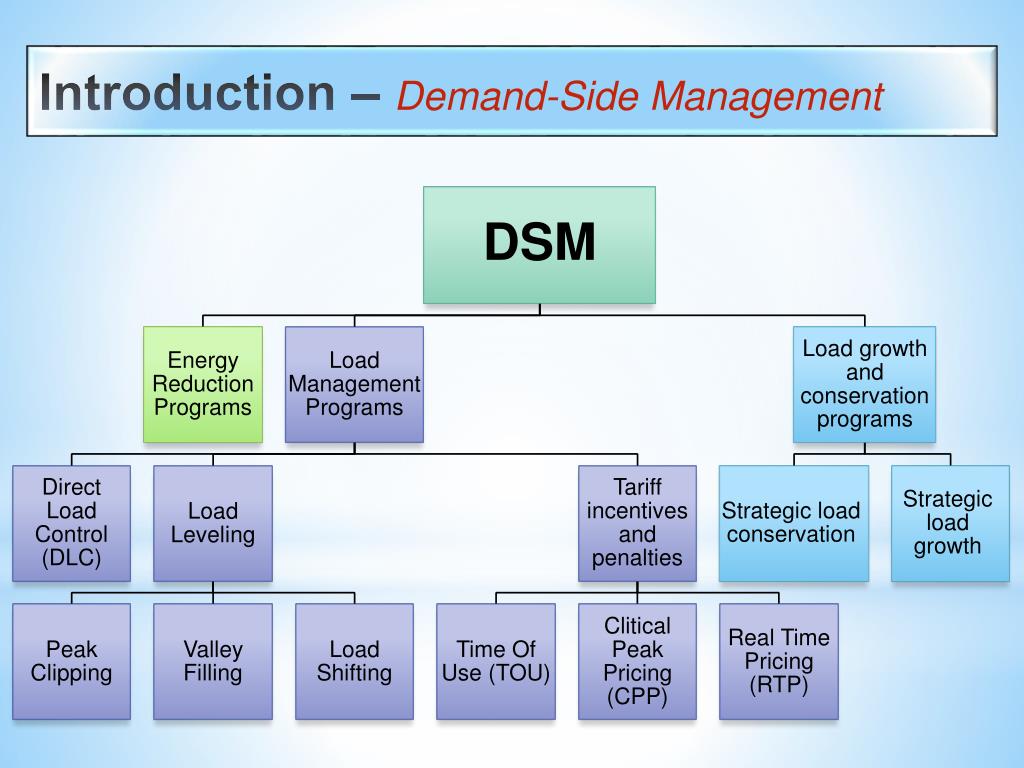 Introduction – Demand-Side Management

DSM

Energy Reduction Programs

Load Management Programs

Load growth and conservation programs

Direct Load Control (DLC)

Load Leveling

Tariff incentives and penalties

Strategic load conservation

Strategic load growth

Peak Clipping

Valley Filling

Load Shifting

Time Of Use (TOU)

Clitical Peak Pricing (CPP)

Real Time Pricing (RTP)